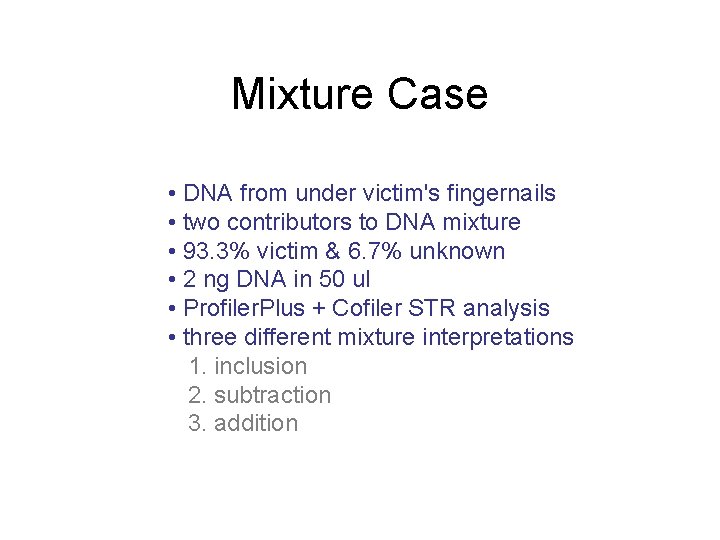 Mixture Case

• DNA from under victim's fingernails
• two contributors to DNA mixture
• 93.3% victim & 6.7% unknown
• 2 ng DNA in 50 ul
• ProfilerPlus + Cofiler STR analysis
• three different mixture interpretations
1. inclusion
2. subtraction
3. addition